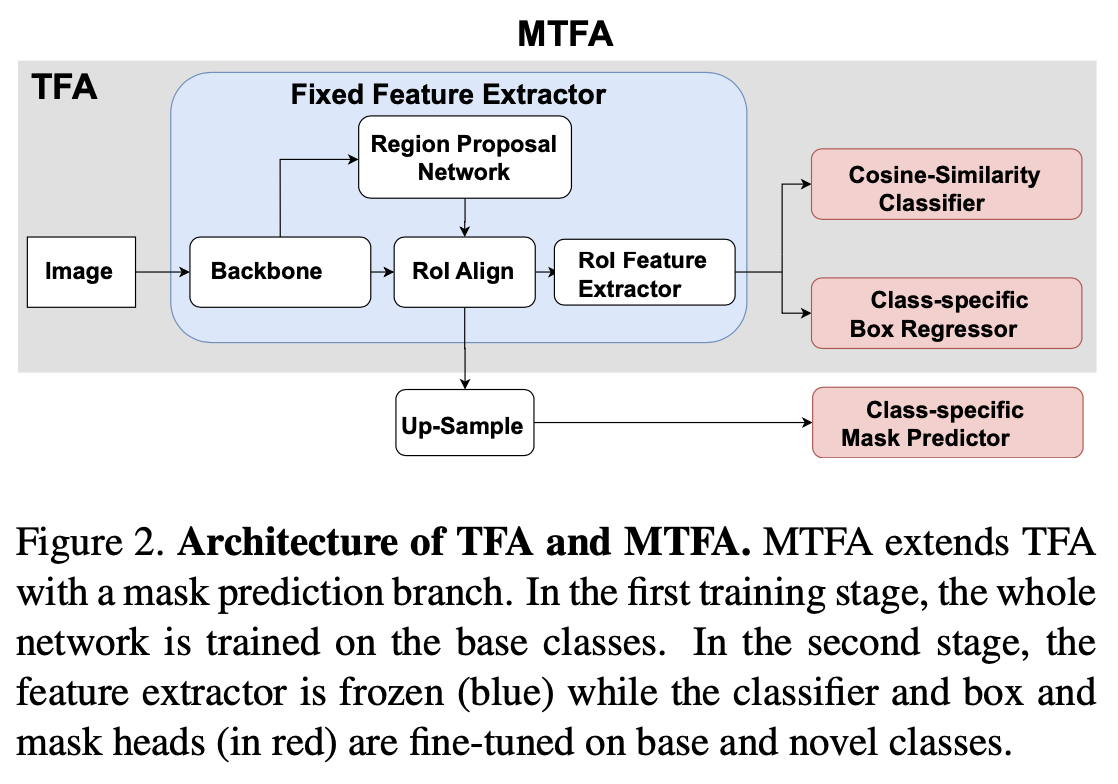 MTFA

TFA

Fixed Feature Extractor

Region Proposal Network

Image

Backbone

RoI Align

RoI Feature Extractor

Cosine-Similarity Classifier

Class-specific Box Regressor

Up-Sample

Class-specific Mask Predictor

Figure 2. **Architecture of TFA and MTFA.** MTFA extends TFA with a mask prediction branch. In the first training stage, the whole network is trained on the base classes. In the second stage, the feature extractor is frozen (blue) while the classifier and box and mask heads (in red) are fine-tuned on base and novel classes.